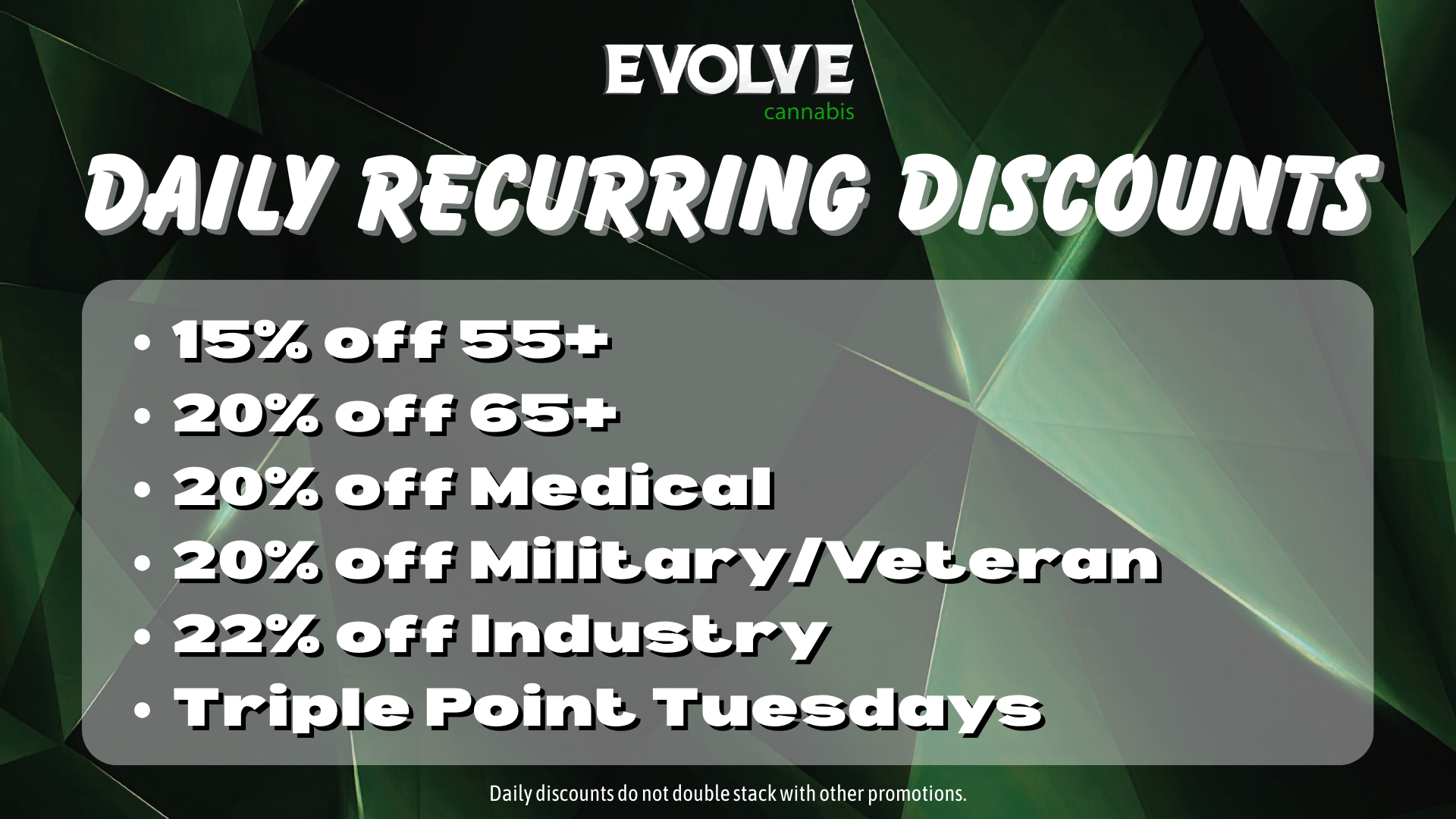 EVOLVE
cannabis

DAILY RECURRING DISCOUNTS

• 15% off 55+
• 20% off 65+
• 20% off Medical
• 20% off Military/Veteran
• 22% off Industry
• Triple Point Tuesdays

Daily discounts do not double stack with other promotions.